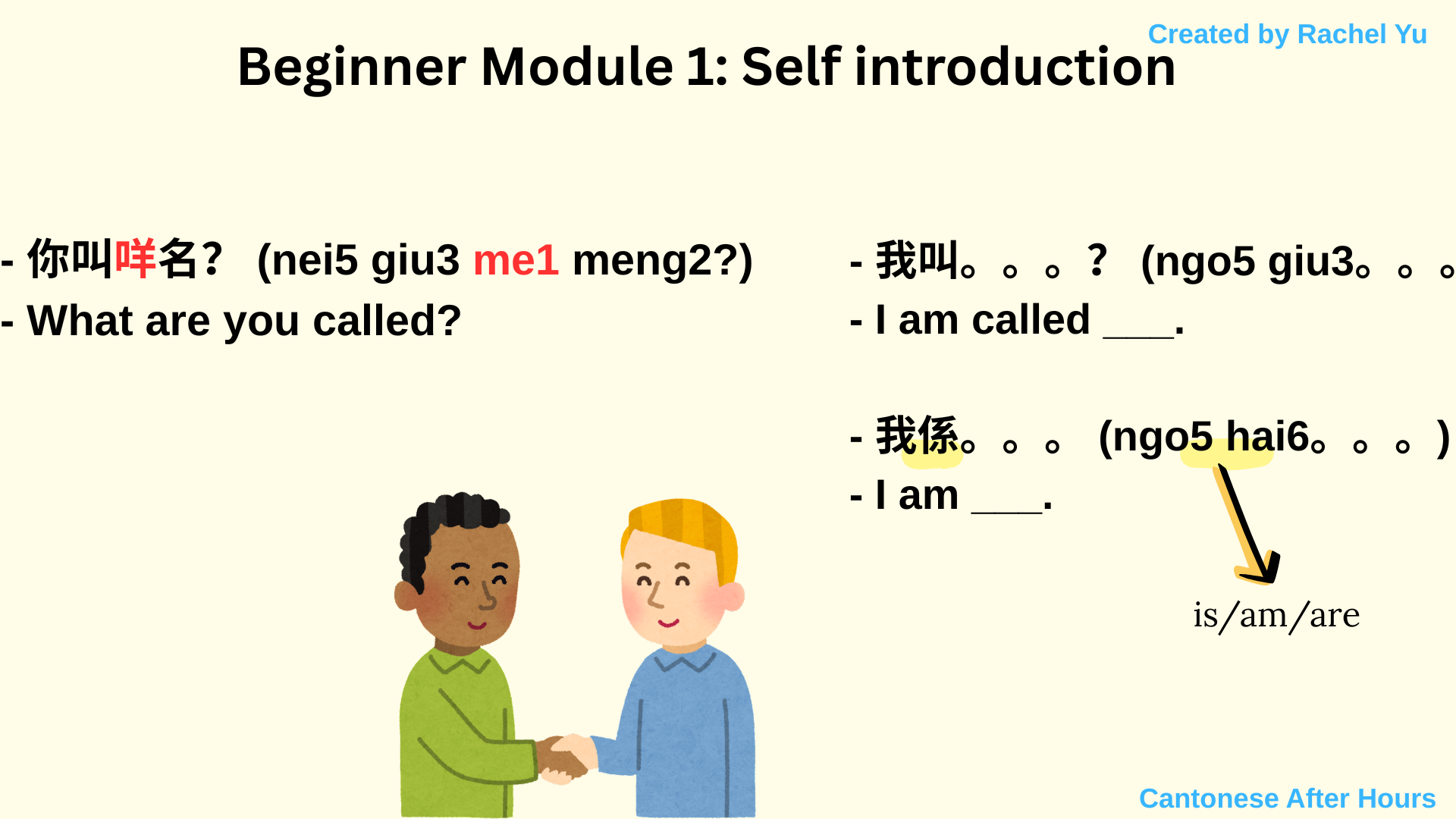 Created by Rachel Yu

Beginner Module 1: Self introduction

- 你叫咩名？ (nei5 giu3 me1 meng2?)
- What are you called?

- 我叫。。。？ (ngo5 giu3。。。
- I am called ___.

- 我係。。。 (ngo5 hai6。。。)
- I am ___.

is/am/are

Cantonese After Hours